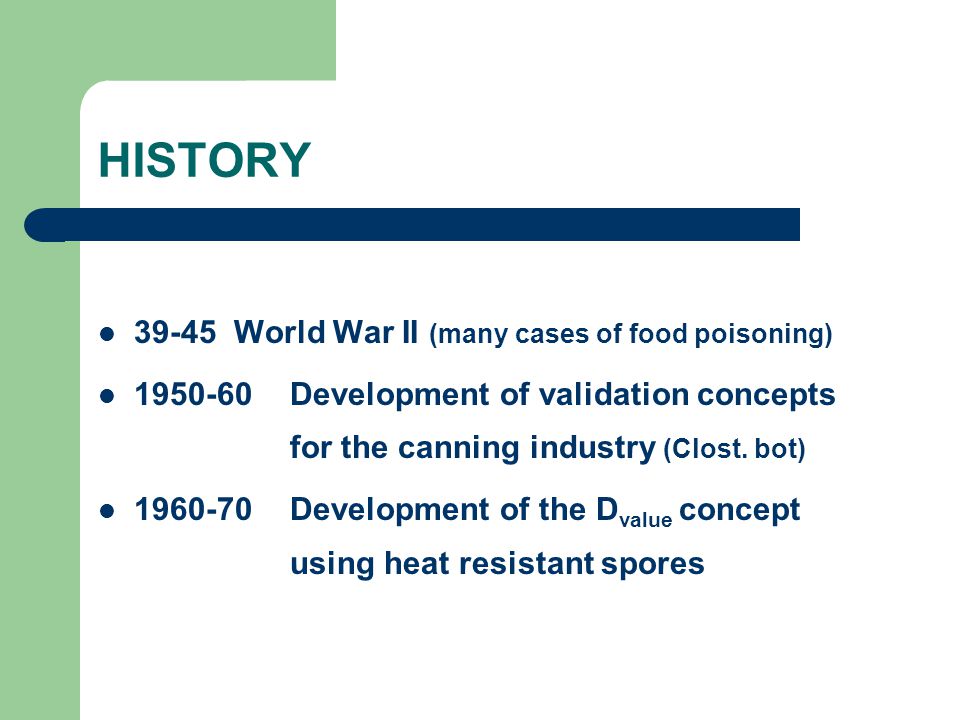 HISTORY

- 39-45 World War II (many cases of food poisoning)
- 1950-60 Development of validation concepts for the canning industry (Clost. bot)
- 1960-70 Development of the $D_{value}$ concept using heat resistant spores